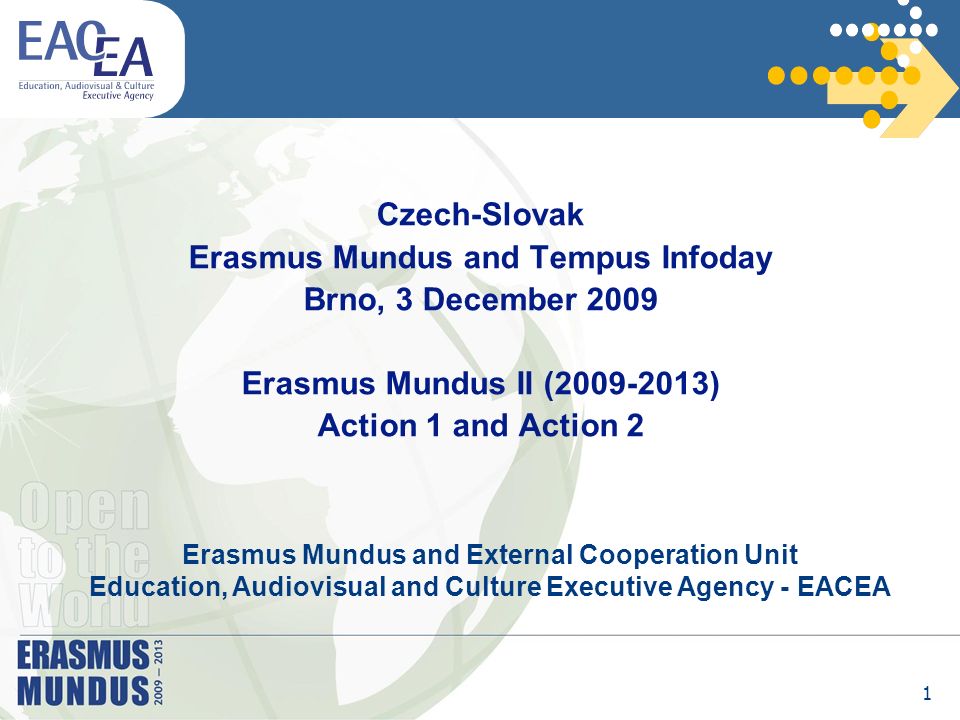 EACEA
Education, Audiovisual & Culture Executive Agency

Czech-Slovak
Erasmus Mundus and Tempus Infoday
Brno, 3 December 2009

Erasmus Mundus II (2009-2013)
Action 1 and Action 2

Open to the World

Erasmus Mundus and External Cooperation Unit
Education, Audiovisual and Culture Executive Agency - EACEA

ERASMUS MUNDUS 2009 – 2013

1